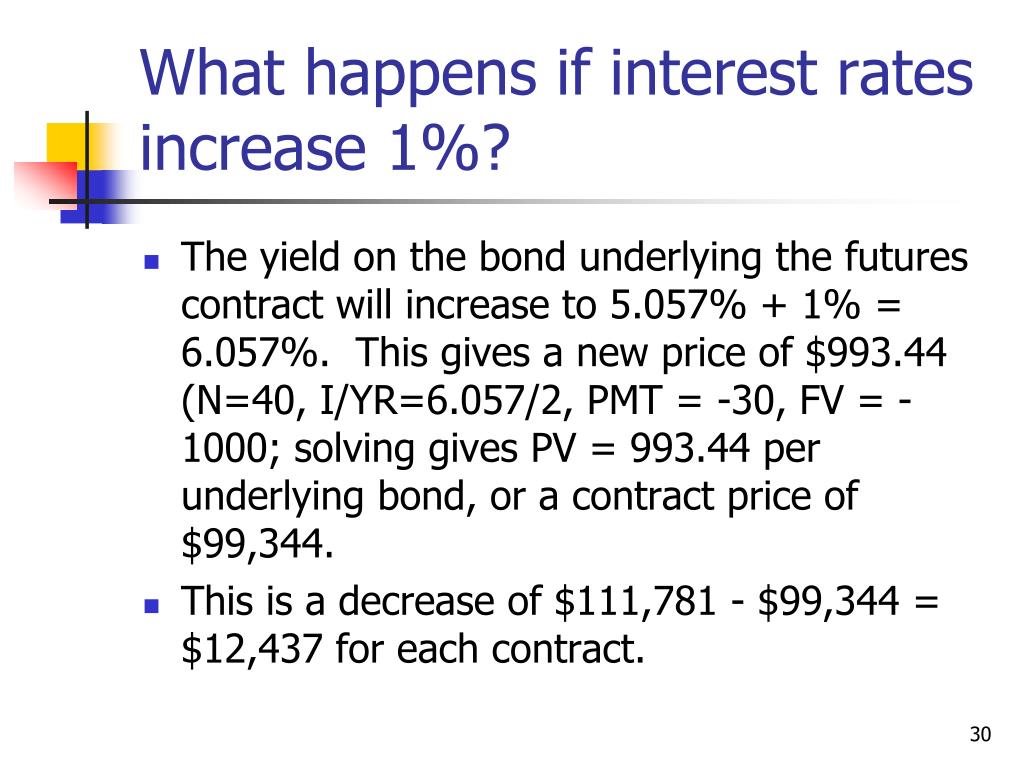 What happens if interest rates increase 1%?

The yield on the bond underlying the futures contract will increase to 5.057% + 1% = 6.057%. This gives a new price of \$993.44 (N=40, I/YR=6.057/2, PMT = -30, FV = -1000; solving gives PV = 993.44 per underlying bond, or a contract price of \$99,344.

This is a decrease of \$111,781 - \$99,344 = \$12,437 for each contract.

30